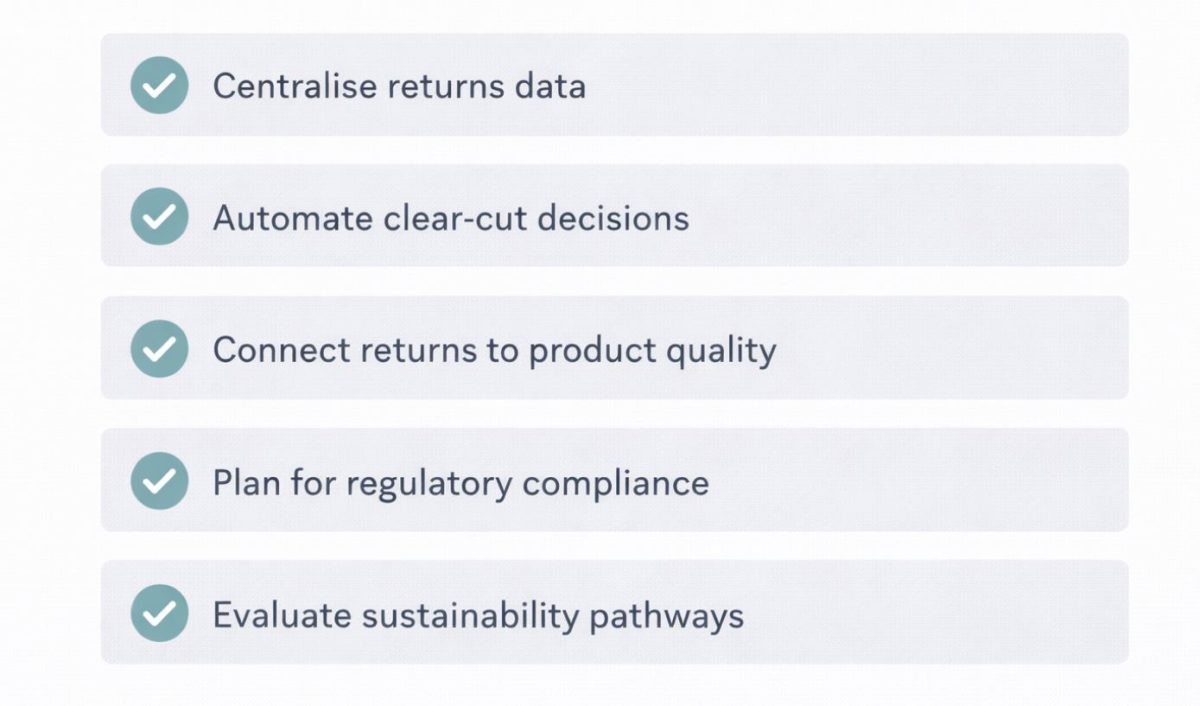 Centralise returns data

Automate clear-cut decisions

Connect returns to product quality

Plan for regulatory compliance

Evaluate sustainability pathways